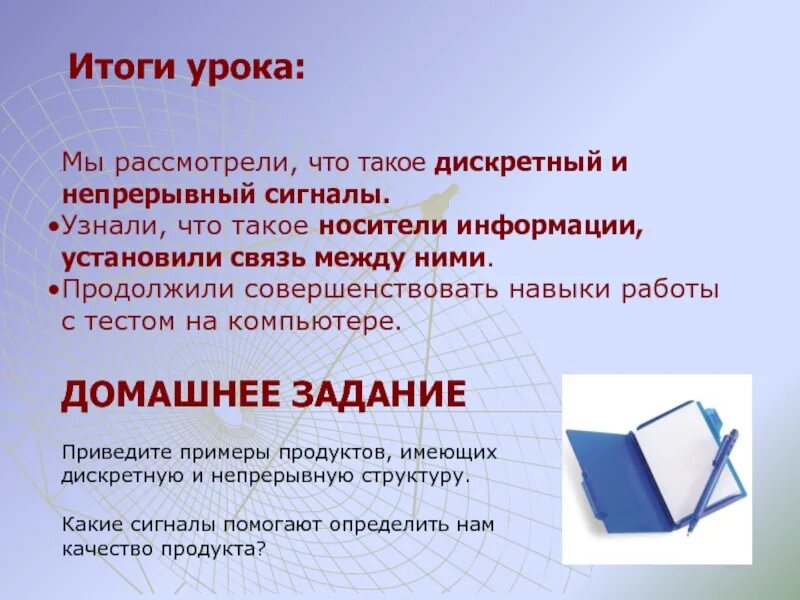 Итоги урока:

Мы рассмотрели, что такое дискретный и непрерывный сигналы.
•Узнали, что такое носители информации, установили связь между ними.
•Продолжили совершенствовать навыки работы с тестом на компьютере.

ДОМАШНЕЕ ЗАДАНИЕ

Приведите примеры продуктов, имеющих дискретную и непрерывную структуру.

Какие сигналы помогают определить нам качество продукта?